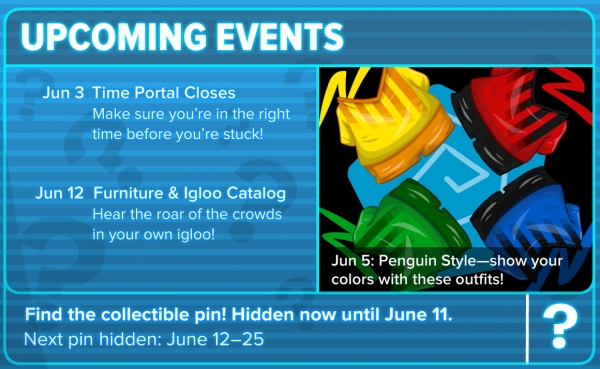 UPCOMING EVENTS

Jun 3 Time Portal Closes
Make sure you're in the right time before you're stuck!

Jun 12 Furniture & Igloo Catalog
Hear the roar of the crowds in your own igloo!

Jun 5: Penguin Style—show your colors with these outfits!

Find the collectible pin! Hidden now until June 11.
Next pin hidden: June 12–25

?